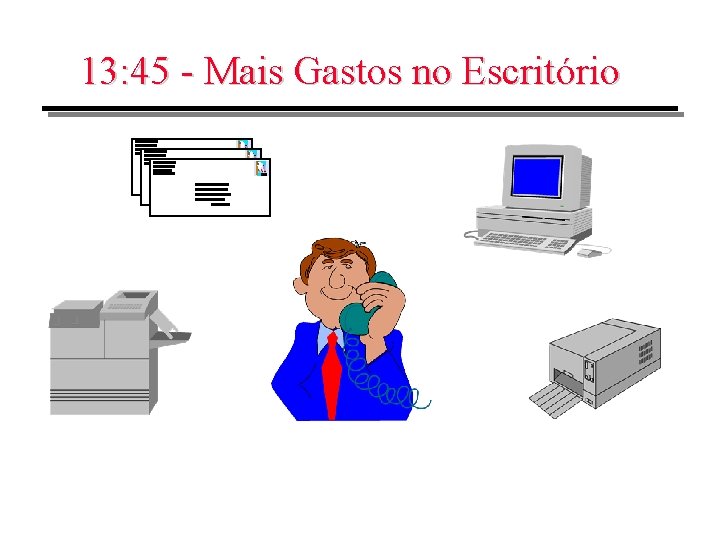 13:45 - Mais Gastos no Escritório